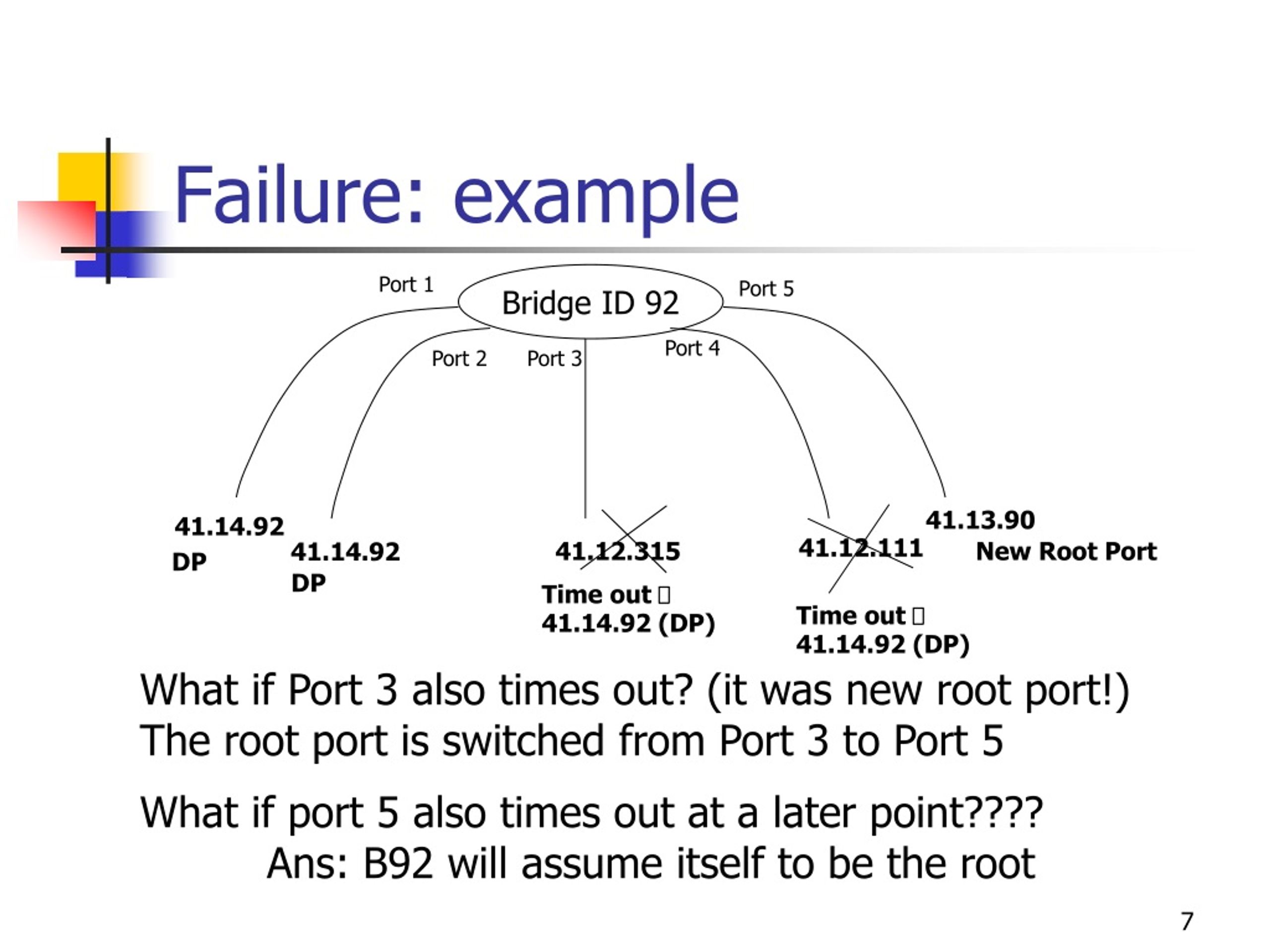 Failure: example

Port 1

Bridge ID 92

Port 5

Port 2

Port 3

Port 4

41.14.92
DP

41.14.92
DP

41.12.315
Time out 
41.14.92 (DP)

41.12.111
Time out 
41.14.92 (DP)

41.13.90
New Root Port

What if Port 3 also times out? (it was new root port!)
The root port is switched from Port 3 to Port 5

What if port 5 also times out at a later point????
Ans: B92 will assume itself to be the root

7